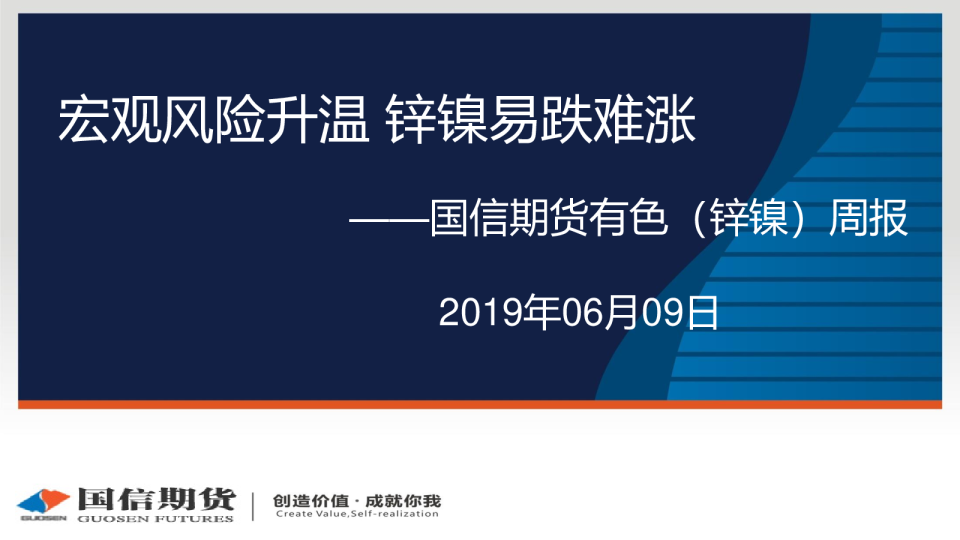 宏观风险升温 锌镍易跌难涨

——国信期货有色（锌镍）周报

2019年06月09日

GUOSEN 国信期货 GUOSEN FUTURES

创造价值 · 成就你我
Create Value,Self-realization